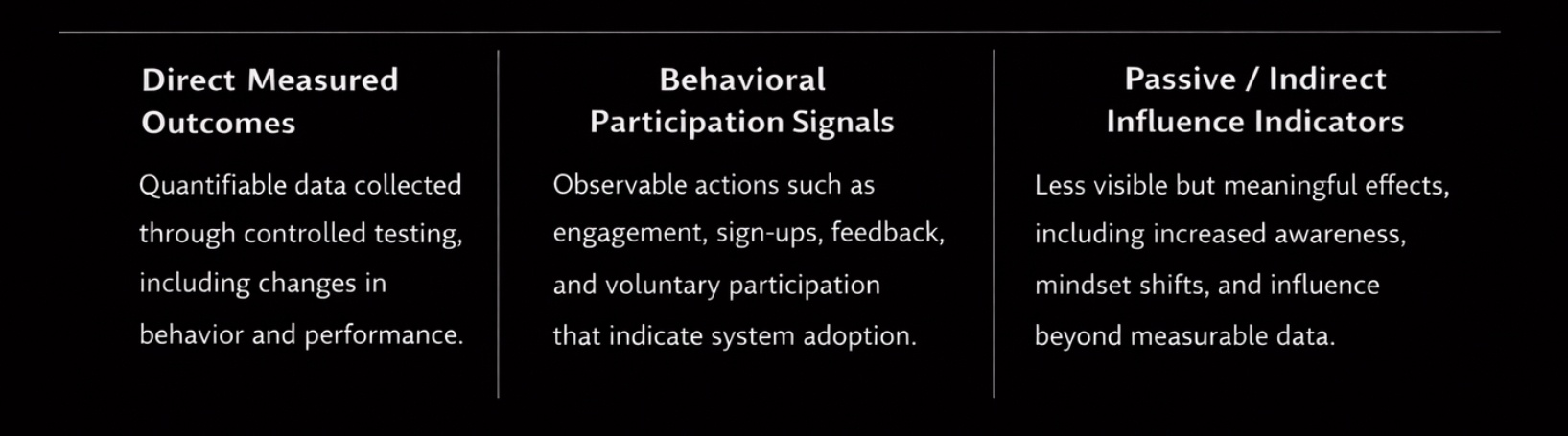 Direct Measured Outcomes

Quantifiable data collected through controlled testing, including changes in behavior and performance.

Behavioral Participation Signals

Observable actions such as engagement, sign-ups, feedback, and voluntary participation that indicate system adoption.

Passive / Indirect Influence Indicators

Less visible but meaningful effects, including increased awareness, mindset shifts, and influence beyond measurable data.